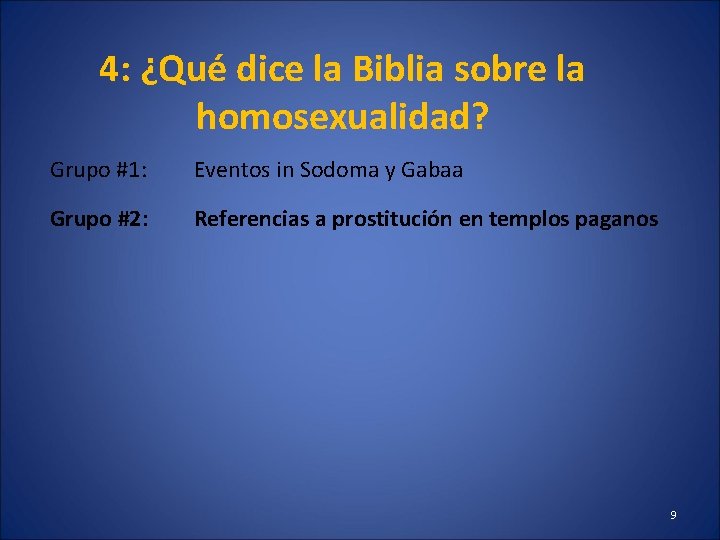 4: ¿Qué dice la Biblia sobre la homosexualidad?

Grupo #1: Eventos in Sodoma y Gabaa

Grupo #2: Referencias a prostitución en templos paganos

9